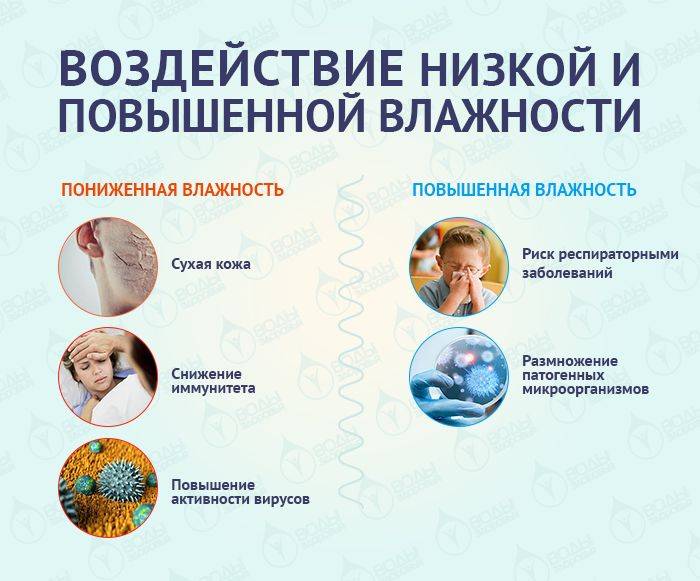 ВОЗДЕЙСТВИЕ НИЗКОЙ И ПОВЫШЕННОЙ ВЛАЖНОСТИ

ПОНИЖЕННАЯ ВЛАЖНОСТЬ

Сухая кожа

Снижение иммунитета

Повышение активности вирусов

ПОВЫШЕННАЯ ВЛАЖНОСТЬ

Риск респираторными заболеваний

Размножение патогенных микроорганизмов